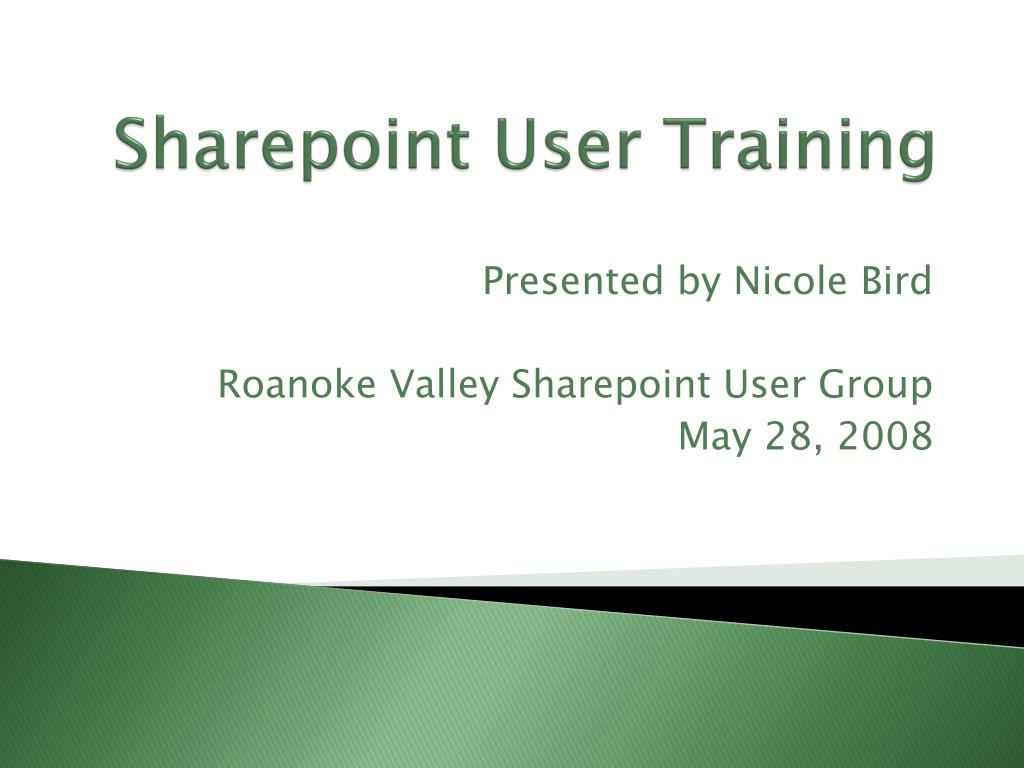 Sharepoint User Training

Presented by Nicole Bird

Roanoke Valley Sharepoint User Group
May 28, 2008